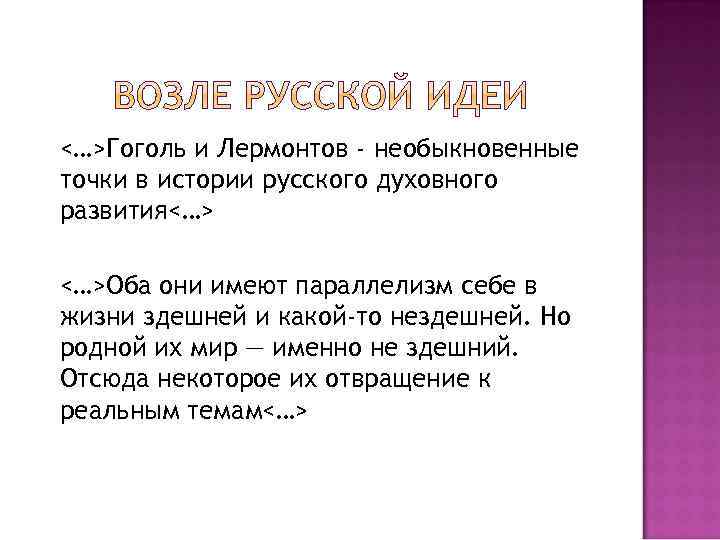 ВОЗЛЕ РУССКОЙ ИДЕИ

<…>Гоголь и Лермонтов - необыкновенные точки в истории русского духовного развития<…>

<…>Оба они имеют параллелизм себе в жизни здешней и какой-то нездешней. Но родной их мир — именно не здешний. Отсюда некоторое их отвращение к реальным темам<…>